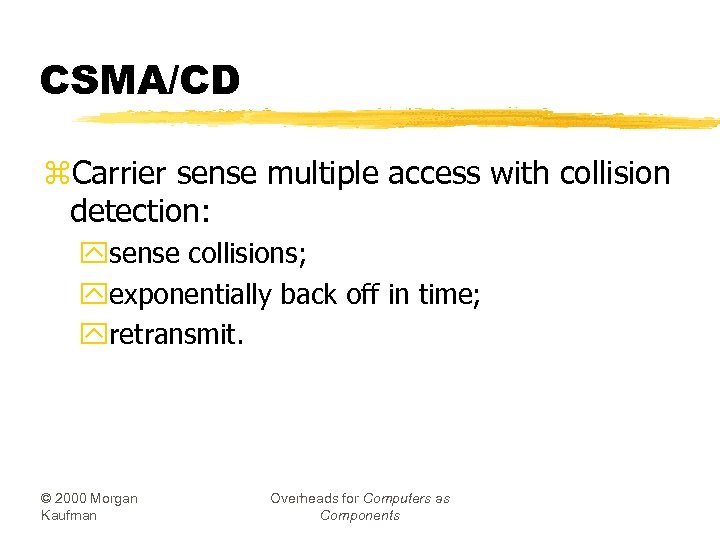 CSMA/CD

Carrier sense multiple access with collision detection:

sense collisions;

exponentially back off in time;

retransmit.

© 2000 Morgan Kaufman

Overheads for Computers as Components